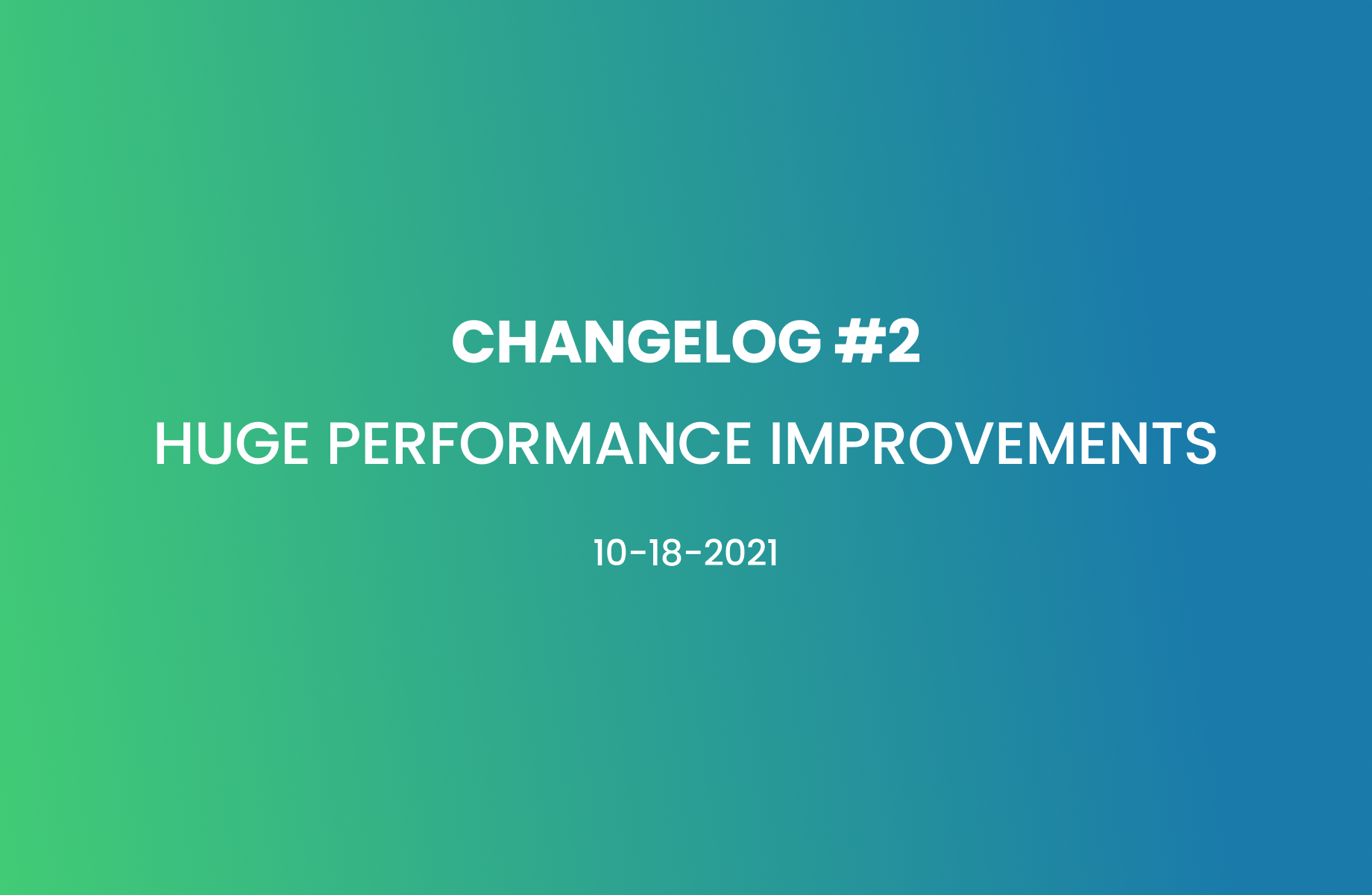 CHANGELOG #2

HUGE PERFORMANCE IMPROVEMENTS

10-18-2021